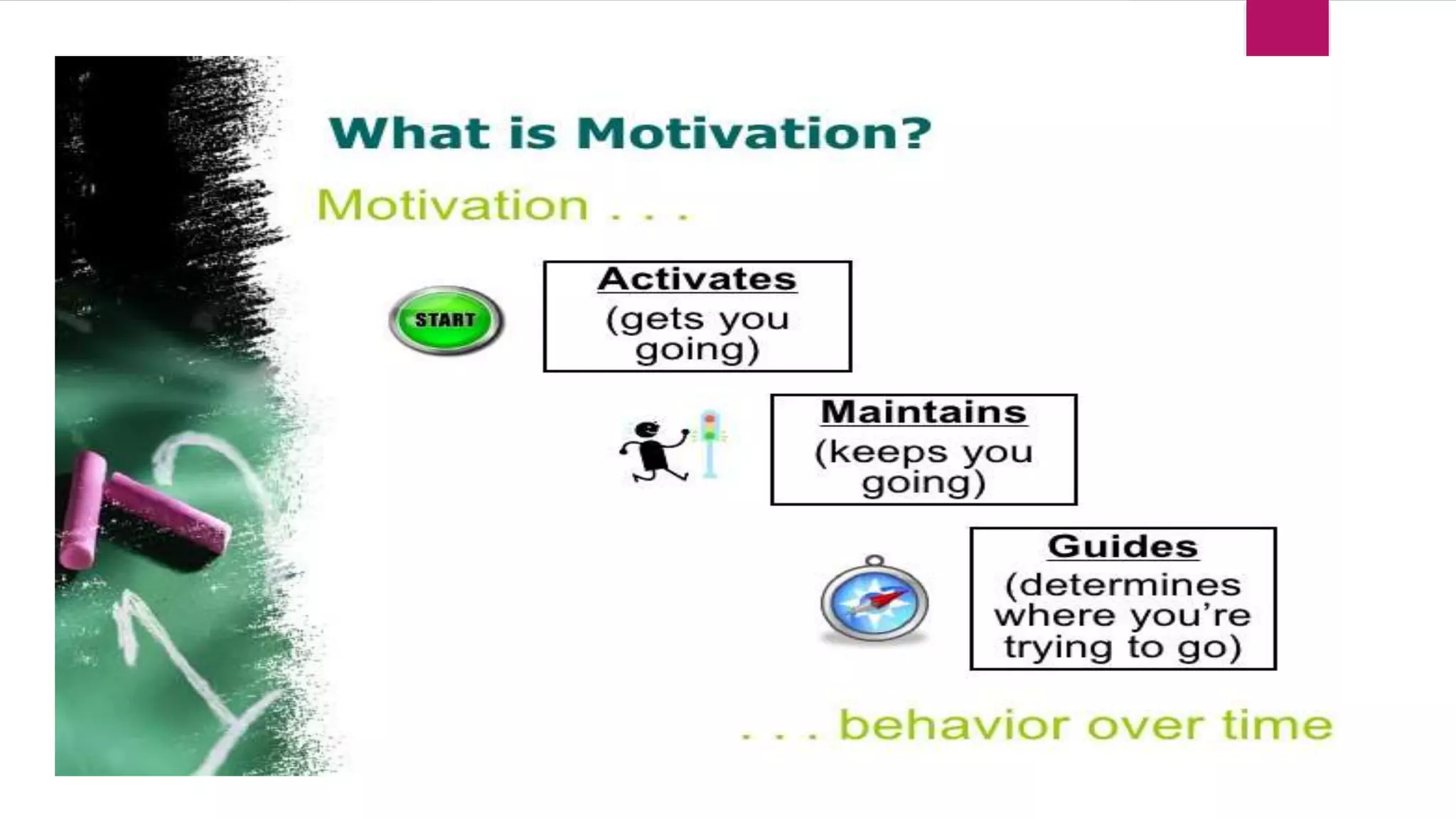 What is Motivation?

Motivation . . .

START

Activates
(gets you going)

Maintains
(keeps you going)

Guides
(determines where you're trying to go)

. . . behavior over time